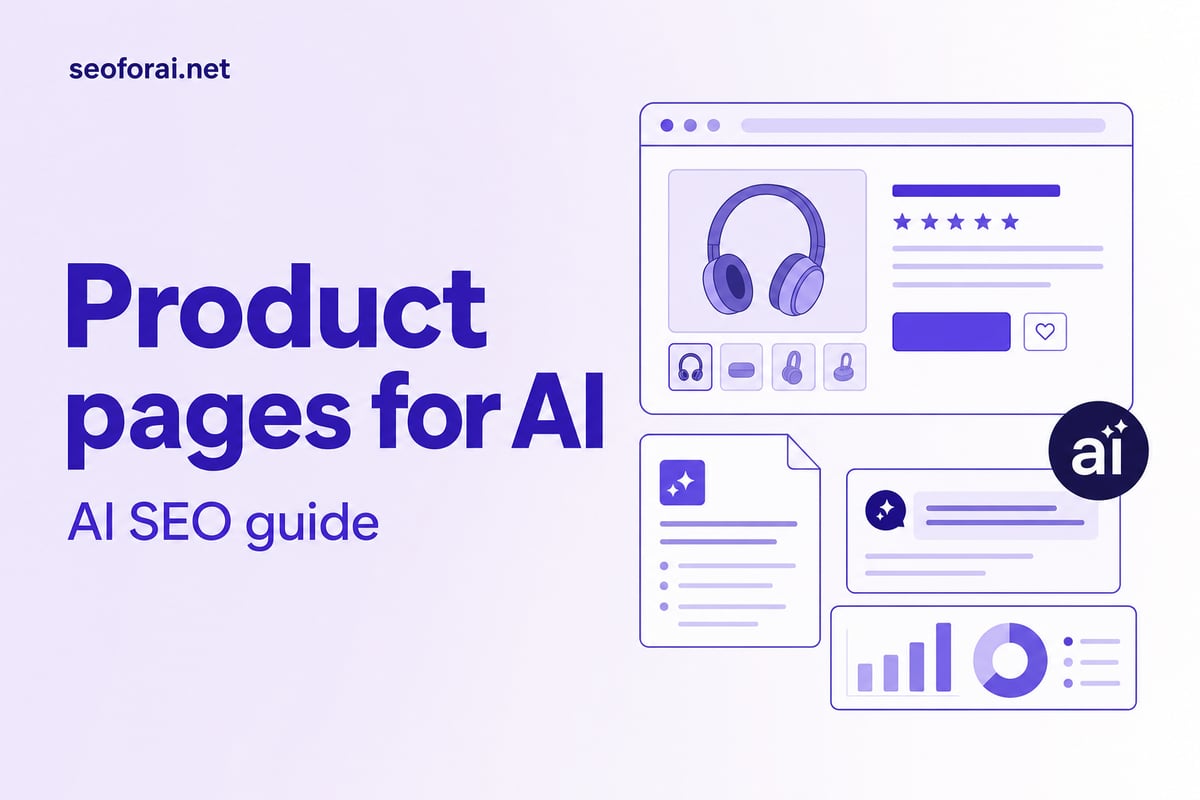 seoforai.net

Product pages for AI

AI SEO guide

ai